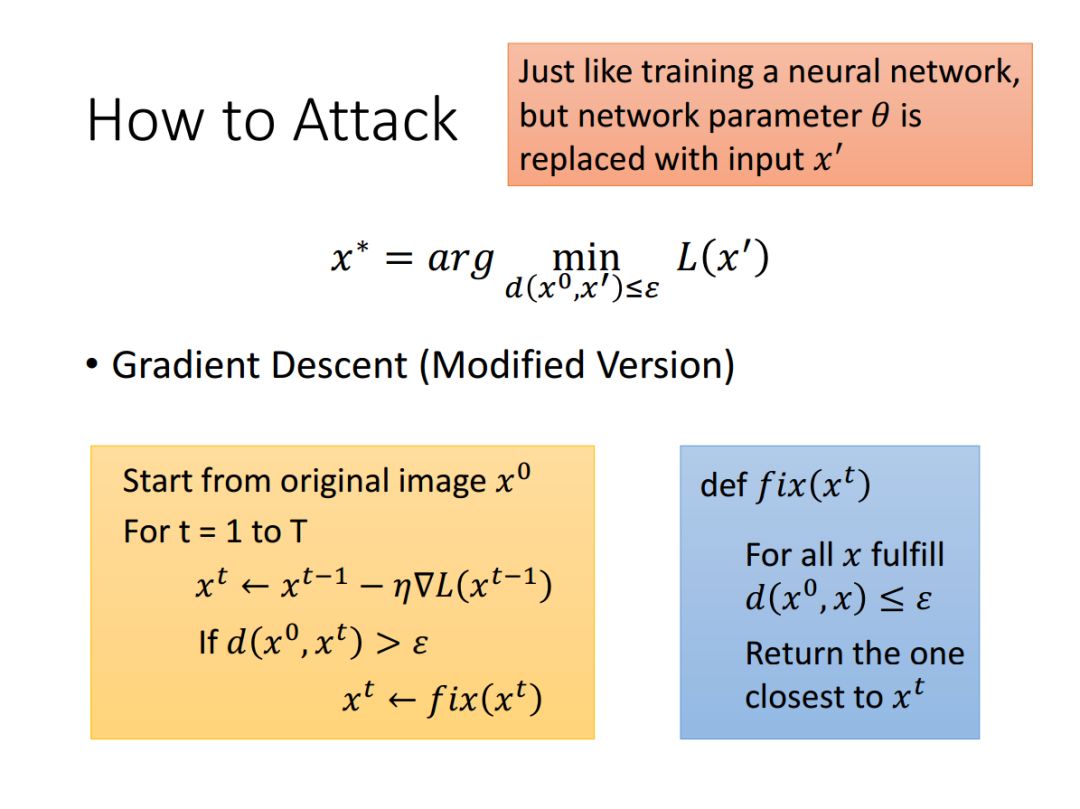 How to Attack

Just like training a neural network, but network parameter $\theta$ is replaced with input $x'$

$x^* = arg \min_{d(x^0,x')\leq\varepsilon} L(x')$

• Gradient Descent (Modified Version)

Start from original image $x^0$
For t = 1 to T
$x^t \leftarrow x^{t-1} - \eta\nabla L(x^{t-1})$
If $d(x^0, x^t) > \varepsilon$
$x^t \leftarrow fix(x^t)$

def $fix(x^t)$
For all $x$ fulfill $d(x^0, x) \leq \varepsilon$
Return the one closest to $x^t$